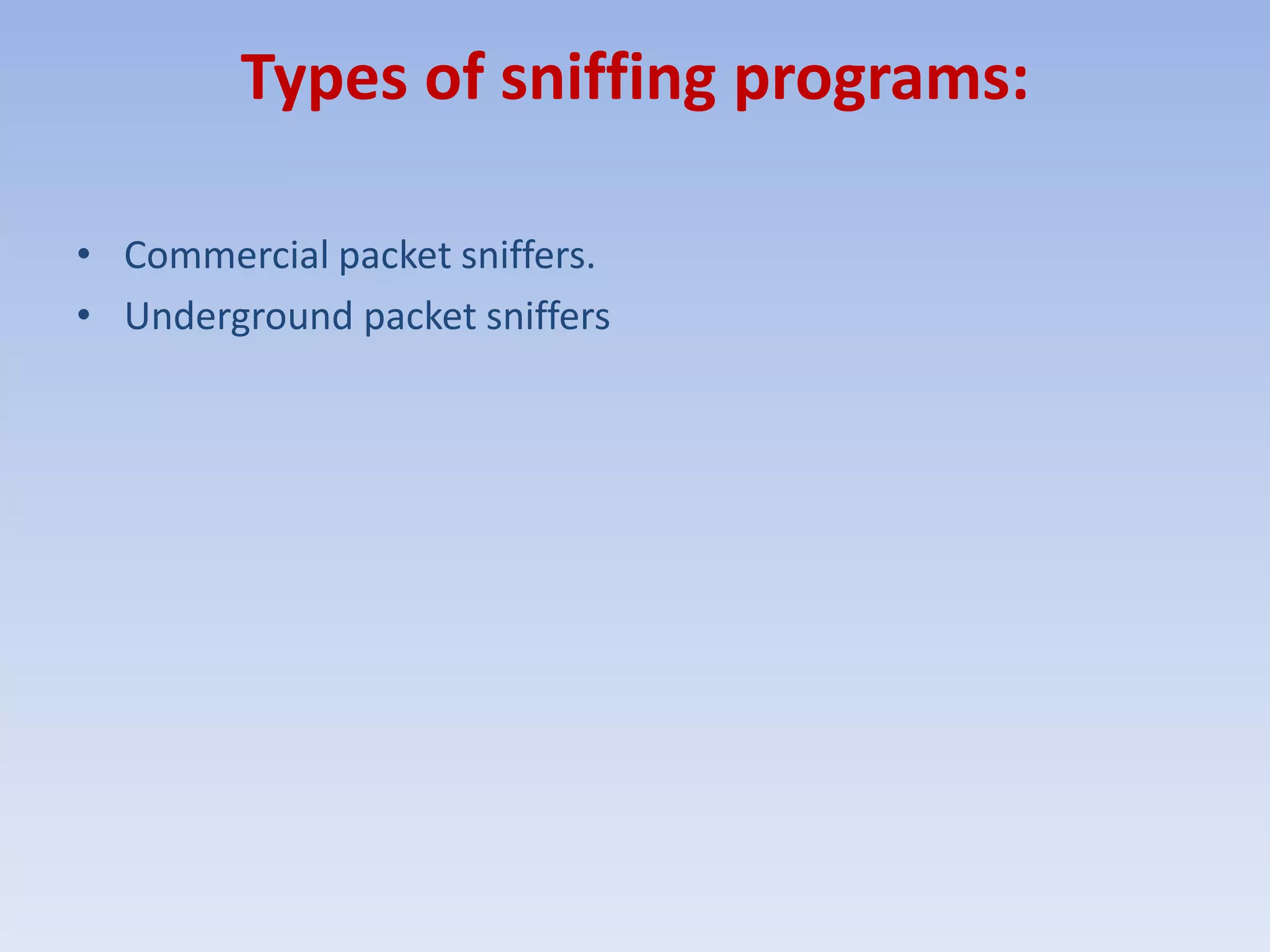 Types of sniffing programs:

• Commercial packet sniffers.
• Underground packet sniffers